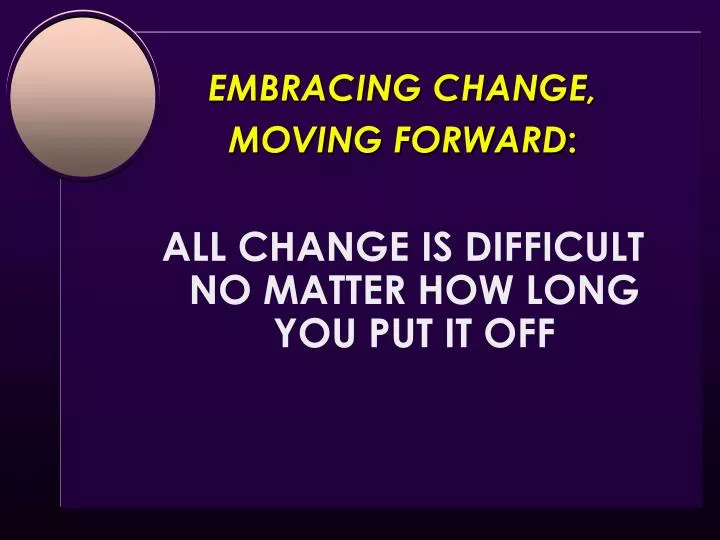 EMBRACING CHANGE, MOVING FORWARD:

ALL CHANGE IS DIFFICULT NO MATTER HOW LONG YOU PUT IT OFF